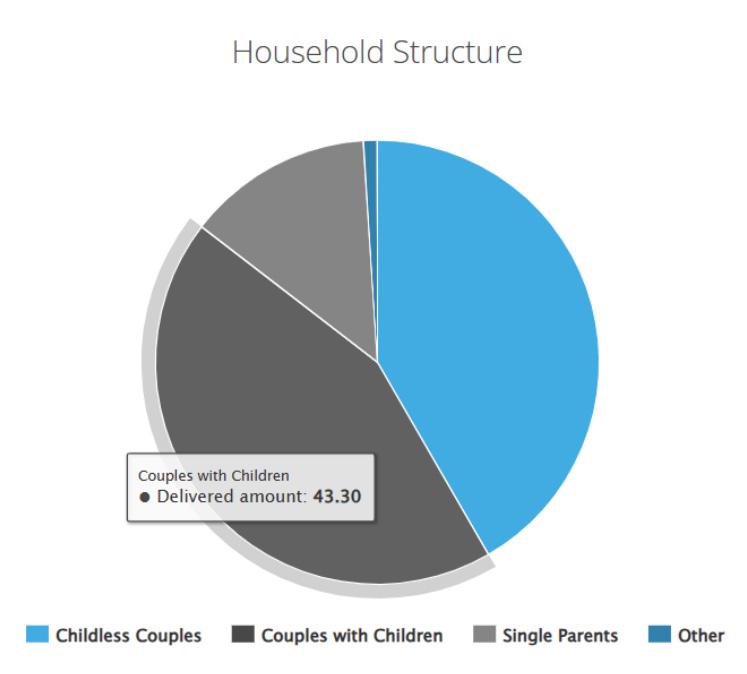 Household Structure

Couples with Children
● Delivered amount: 43.30

Childless Couples
Couples with Children
Single Parents
Other